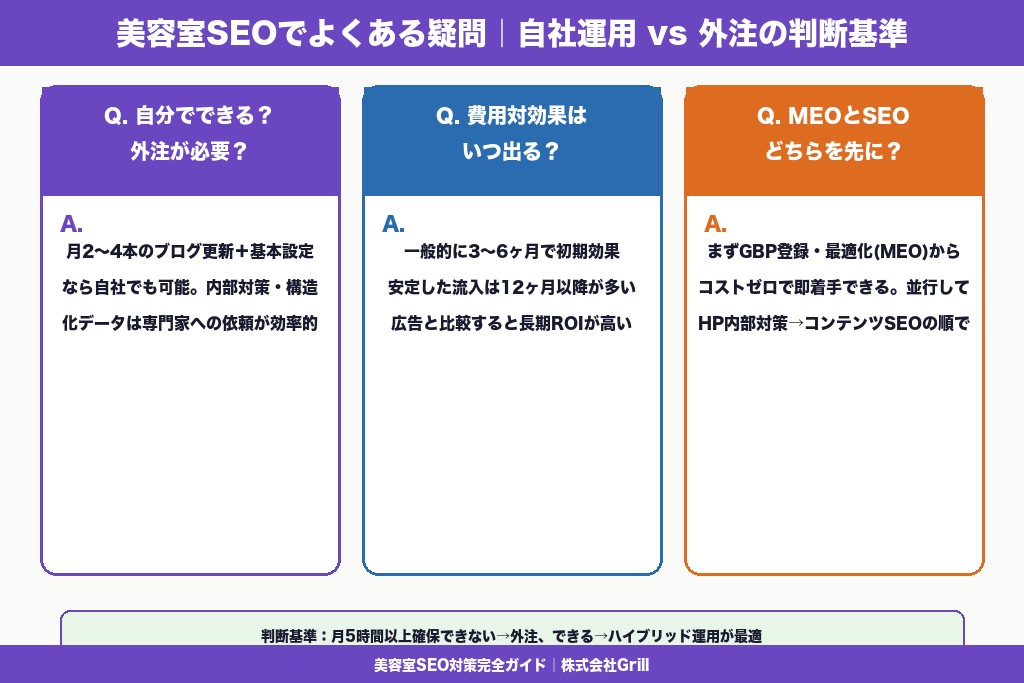 美容室SEOでよくある疑問｜自社運用 vs 外注の判断基準

Q. 自分でできる？
外注が必要？

A.
月2〜4本のブログ更新＋基本設定なら自社でも可能。内部対策・構造化データは専門家への依頼が効率的

Q. 費用対効果は
いつ出る？

A.
一般的に3〜6ヶ月で初期効果
安定した流入は12ヶ月以降が多い
広告と比較すると長期ROIが高い

Q. MEOとSEO
どちらを先に？

A.
まずGBP登録・最適化(MEO)からコストゼロで即着手できる。並行してHP内部対策→コンテンツSEOの順で

判断基準：月5時間以上確保できない→外注、できる→ハイブリッド運用が最適

美容室SEO対策完全ガイド｜株式会社Grill